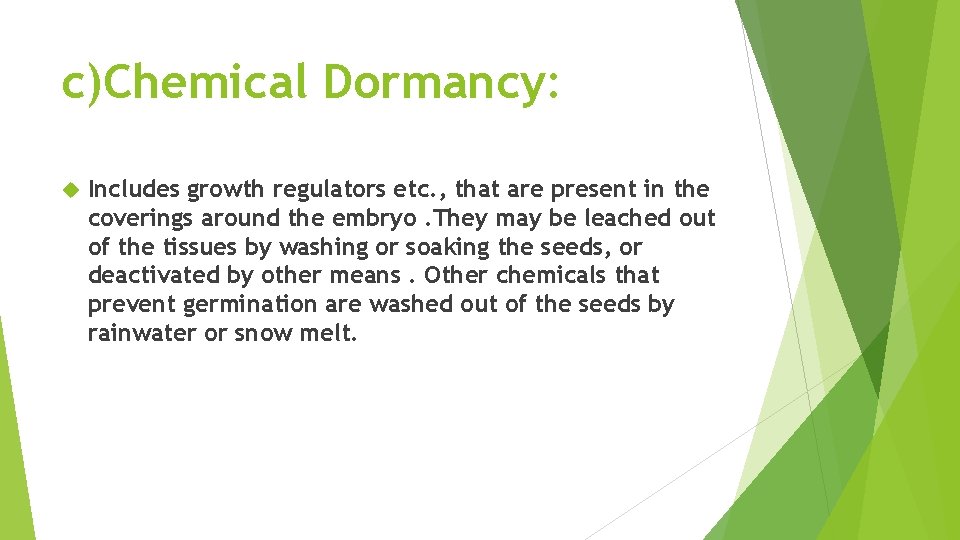 c)Chemical Dormancy:

Includes growth regulators etc., that are present in the coverings around the embryo .They may be leached out of the tissues by washing or soaking the seeds, or deactivated by other means . Other chemicals that prevent germination are washed out of the seeds by rainwater or snow melt.